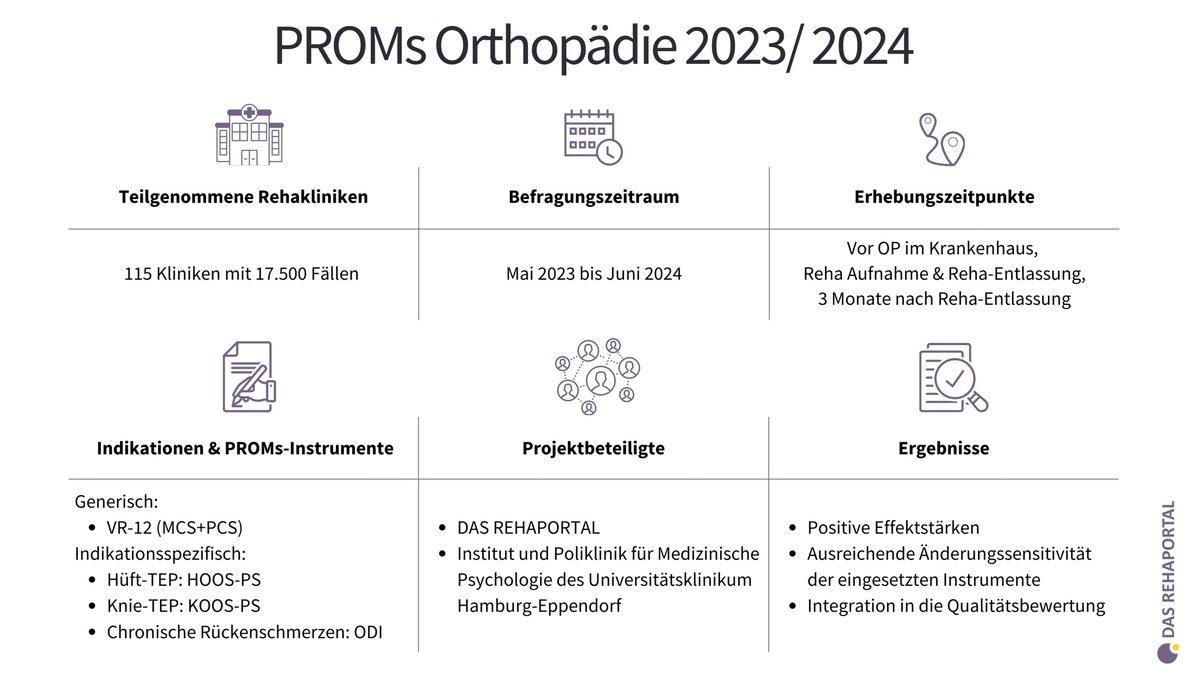 PROMs Orthopädie 2023/ 2024

| Teilgenommene Rehakliniken | Befragungszeitraum | Erhebungszeitpunkte |
|---|---|---|
| 115 Kliniken mit 17.500 Fällen | Mai 2023 bis Juni 2024 | Vor OP im Krankenhaus, Reha Aufnahme & Reha-Entlassung, 3 Monate nach Reha-Entlassung |

| Indikationen & PROMs-Instrumente | Projektbeteiligte | Ergebnisse |
|---|---|---|
| Generisch: • VR-12 (MCS+PCS) Indikationsspezifisch: • Hüft-TEP: HOOS-PS • Knie-TEP: KOOS-PS • Chronische Rückenschmerzen: ODI | • DAS REHAPORTAL • Institut und Poliklinik für Medizinische Psychologie des Universitätsklinikum Hamburg-Eppendorf | • Positive Effektstärken • Ausreichende Änderungssensitivität der eingesetzten Instrumente • Integration in die Qualitätsbewertung |

DAS REHAPORTAL